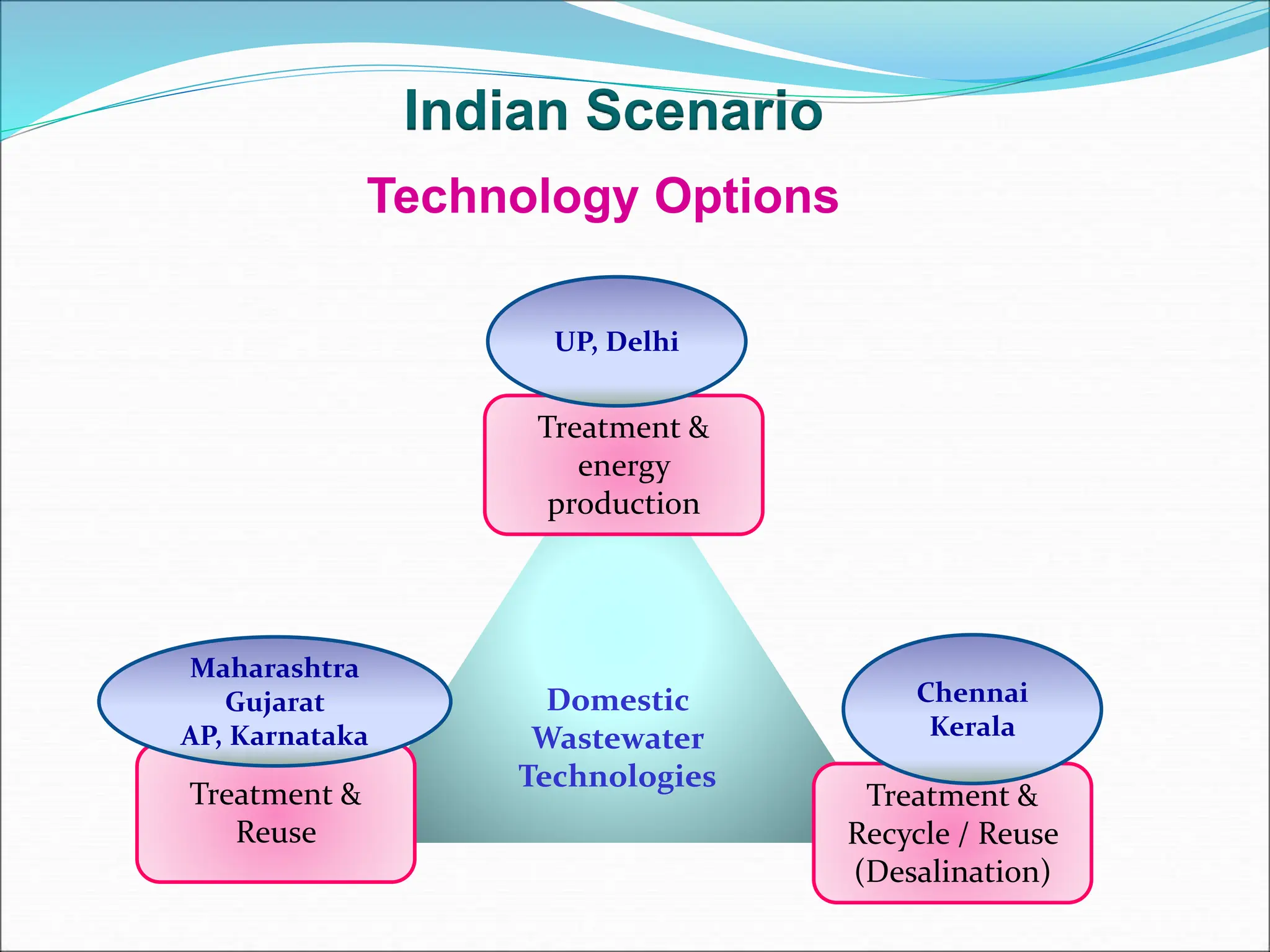 Indian Scenario

Technology Options

UP, Delhi

Treatment & energy production

Maharashtra
Gujarat
AP, Karnataka

Treatment & Reuse

Domestic Wastewater Technologies

Chennai
Kerala

Treatment & Recycle / Reuse (Desalination)